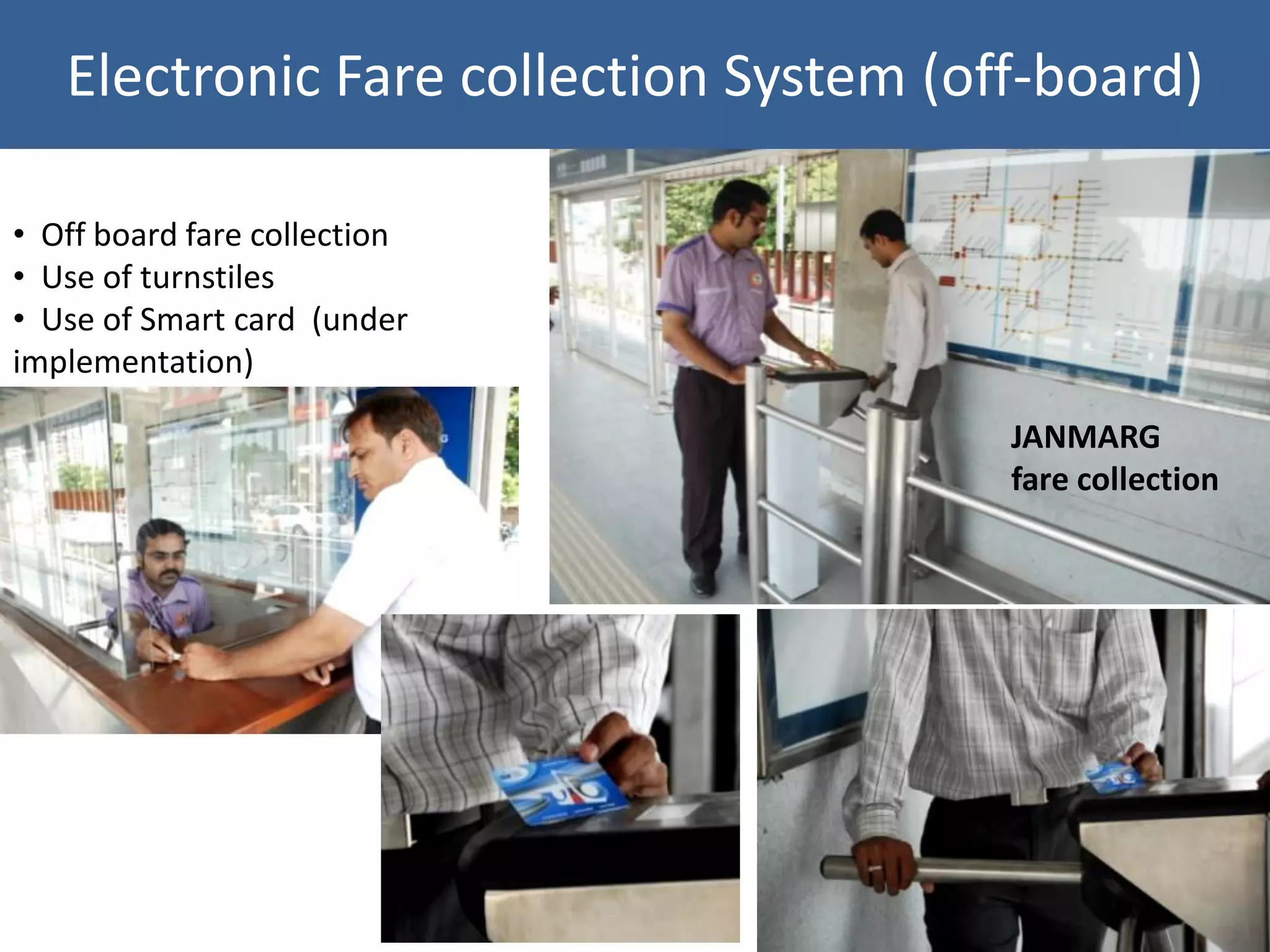 Electronic Fare collection System (off-board)

• Off board fare collection
• Use of turnstiles
• Use of Smart card (under implementation)

JANMARG
fare collection